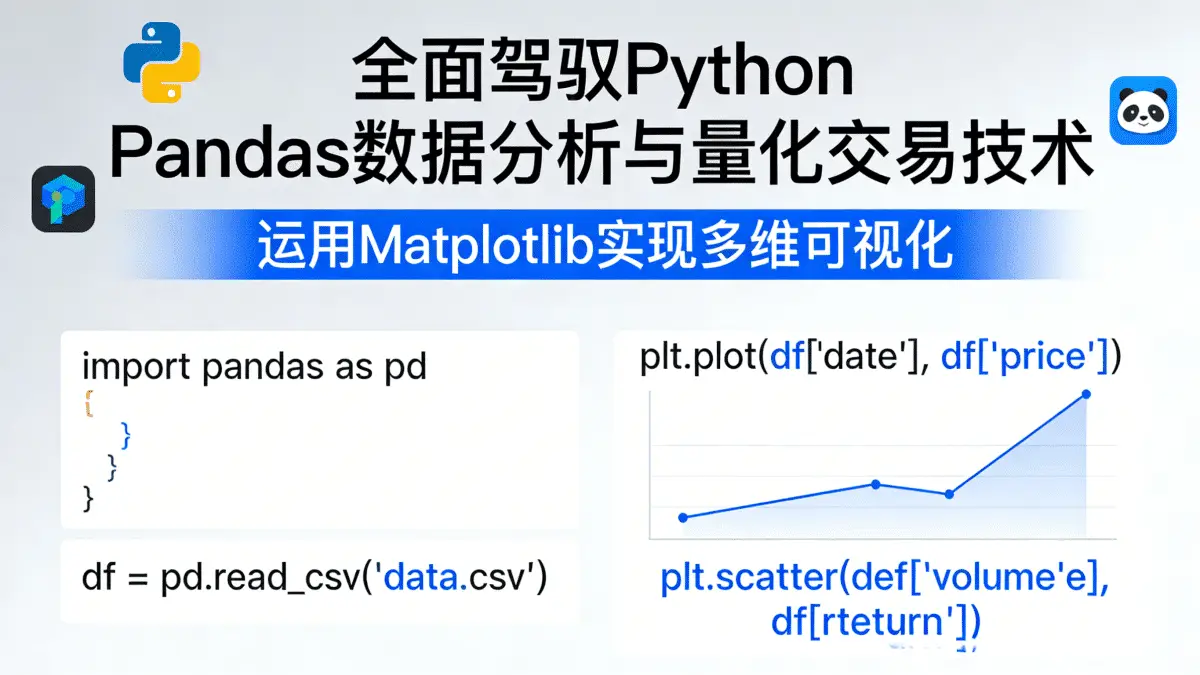 全面驾驭Python
Pandas数据分析与量化交易技术

运用Matplotlib实现多维可视化

import pandas as pd
{
}
}
}

df = pd.read_csv('data.csv')

plt.plot(df['date'], df['price'])

plt.scatter(def['volume'e], df[rteturn'])